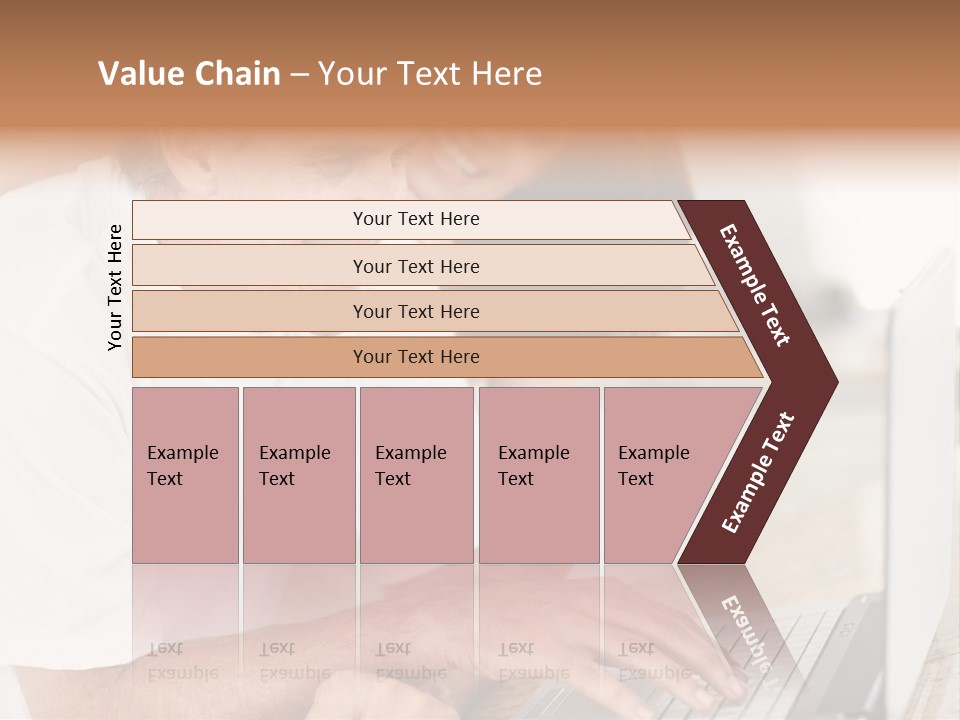 Value Chain – Your Text Here

Your Text Here

Your Text Here

Your Text Here

Your Text Here

Your Text Here

Example Text

Example Text

Example Text

Example Text

Example Text

Example Text

Example Text